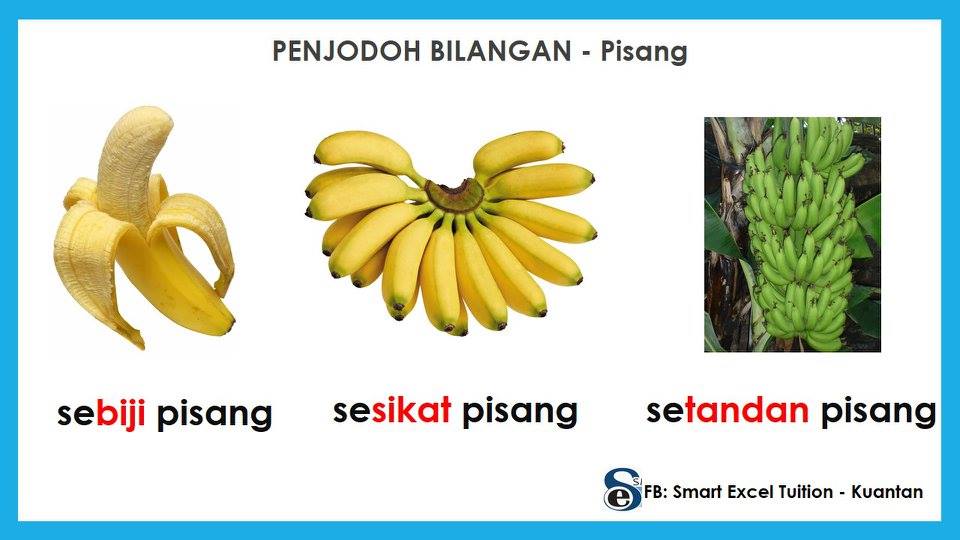 PENJODOH BILANGAN - Pisang

sebiji pisang

sesikat pisang

setandan pisang

FB: Smart Excel Tuition - Kuantan